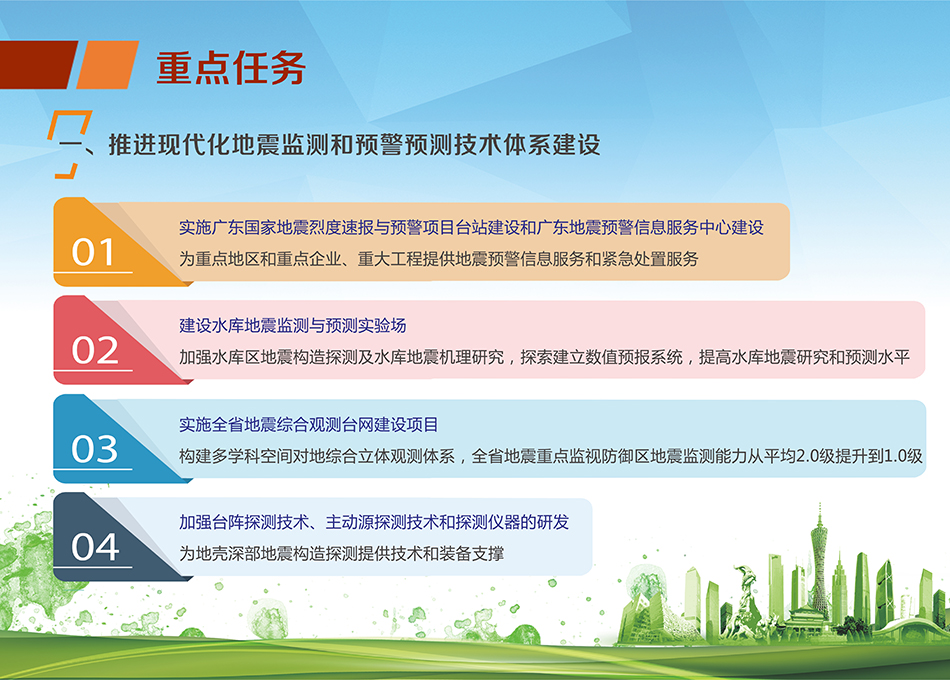 重点任务

一、推进现代化地震监测和预警预测技术体系建设

01

实施广东国家地震烈度速报与预警项目台站建设和广东地震预警信息服务中心建设

为重点地区和重点企业、重大工程提供地震预警信息服务和紧急处置服务

02

建设水库地震监测与预测实验场

加强水库区地震构造探测及水库地震机理研究，探索建立数值预报系统，提高水库地震研究和预测水平

03

实施全省地震综合观测台网建设项目

构建多学科空间对地综合立体观测体系，全省地震重点监视防御区地震监测能力从平均2.0级提升到1.0级

04

加强台阵探测技术、主动源探测技术和探测仪器的研发

为地壳深部地震构造探测提供技术和装备支撑